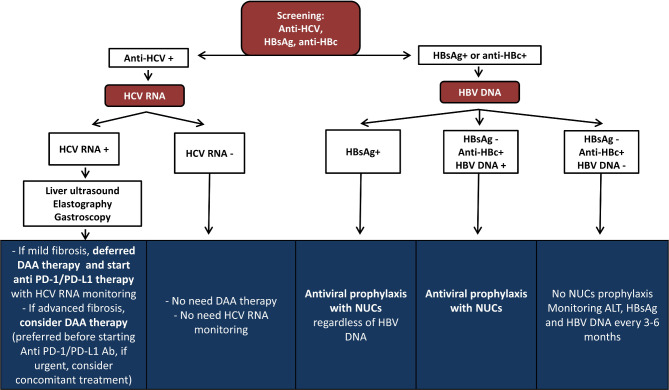 Screening:
Anti-HCV,
HBsAg, anti-HBc

Anti-HCV +

HCV RNA

HCV RNA +

HCV RNA -

Liver ultrasound
Elastography
Gastroscopy

HBsAg+ or anti-HBc+

HBV DNA

HBsAg+

HBsAg -
Anti-HBc+
HBV DNA +

HBsAg -
Anti-HBc+
HBV DNA -

- If mild fibrosis, deferred DAA therapy and start anti PD-1/PD-L1 therapy with HCV RNA monitoring
- If advanced fibrosis, consider DAA therapy (preferred before starting Anti PD-1/PD-L1 Ab, if urgent, consider concomitant treatment)

- No need DAA therapy
- No need HCV RNA monitoring

Antiviral prophylaxis with NUCs regardless of HBV DNA

Antiviral prophylaxis with NUCs

No NUCs prophylaxis
Monitoring ALT, HBsAg and HBV DNA every 3-6 months